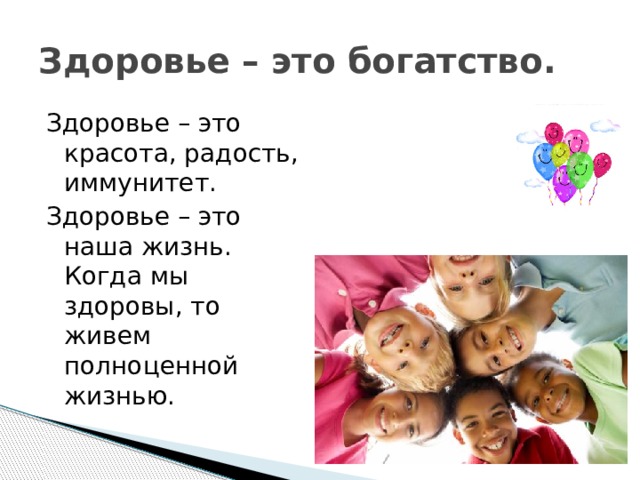 Здоровье – это богатство.

Здоровье – это красота, радость, иммунитет.

Здоровье – это наша жизнь. Когда мы здоровы, то живем полноценной жизнью.